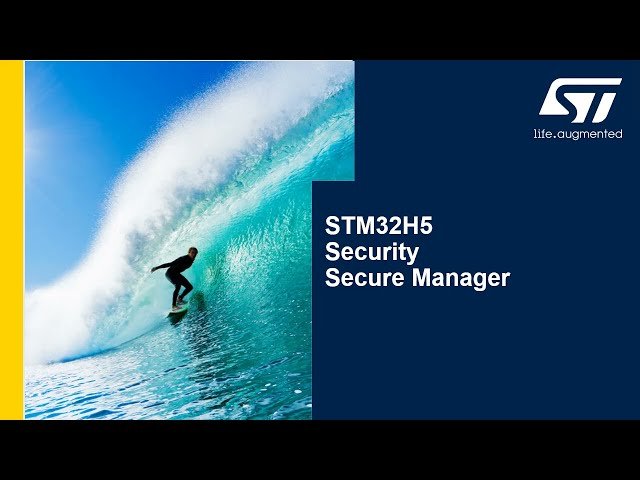 ST
life.augmented

STM32H5
Security
Secure Manager